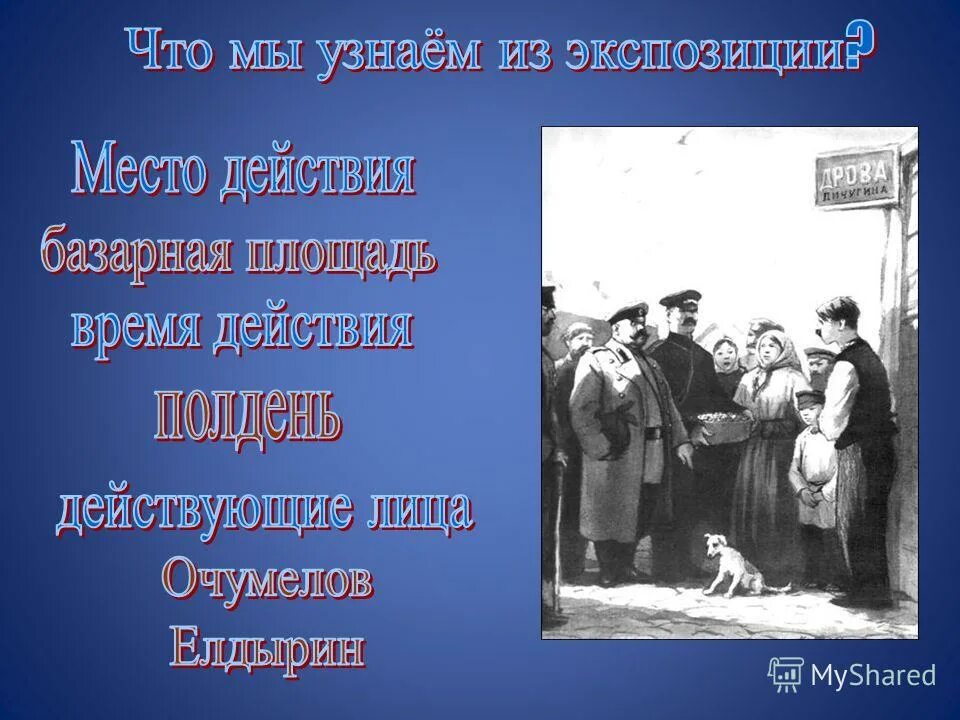 Что мы узнаём из экспозиции?

Место действия
базарная площадь
время действия
полдень
действующие лица
Очумелов
Елдырин

ДРОВА
ПИЧУГИНА

MyShared